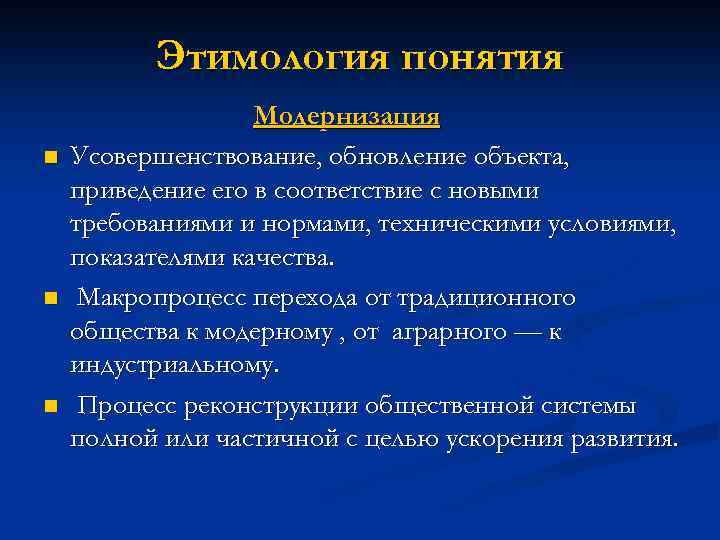 Этимология понятия

Модернизация

Усовершенствование, обновление объекта, приведение его в соответствие с новыми требованиями и нормами, техническими условиями, показателями качества.

Макропроцесс перехода от традиционного общества к модерному , от аграрного — к индустриальному.

Процесс реконструкции общественной системы полной или частичной с целью ускорения развития.